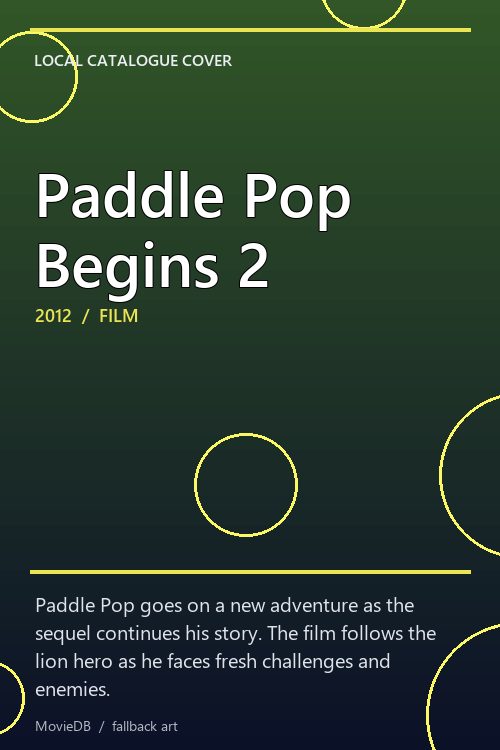 LOCAL CATALOGUE COVER

Paddle Pop Begins 2

2012 / FILM

Paddle Pop goes on a new adventure as the sequel continues his story. The film follows the lion hero as he faces fresh challenges and enemies.

MovieDB / fallback art